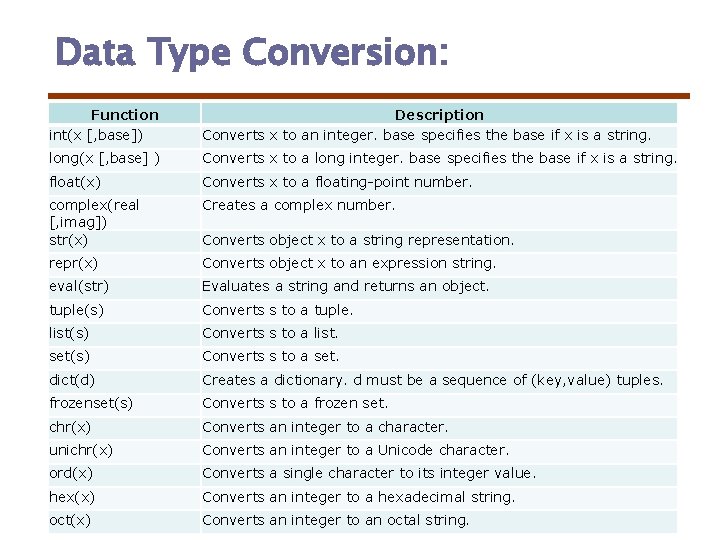 Data Type Conversion:

| Function | Description |
|---|---|
| int(x [,base]) | Converts x to an integer. base specifies the base if x is a string. |
| long(x [,base] ) | Converts x to a long integer. base specifies the base if x is a string. |
| float(x) | Converts x to a floating-point number. |
| complex(real [,imag]) | Creates a complex number. |
| str(x) | Converts object x to a string representation. |
| repr(x) | Converts object x to an expression string. |
| eval(str) | Evaluates a string and returns an object. |
| tuple(s) | Converts s to a tuple. |
| list(s) | Converts s to a list. |
| set(s) | Converts s to a set. |
| dict(d) | Creates a dictionary. d must be a sequence of (key,value) tuples. |
| frozenset(s) | Converts s to a frozen set. |
| chr(x) | Converts an integer to a character. |
| unichr(x) | Converts an integer to a Unicode character. |
| ord(x) | Converts a single character to its integer value. |
| hex(x) | Converts an integer to a hexadecimal string. |
| oct(x) | Converts an integer to an octal string. |